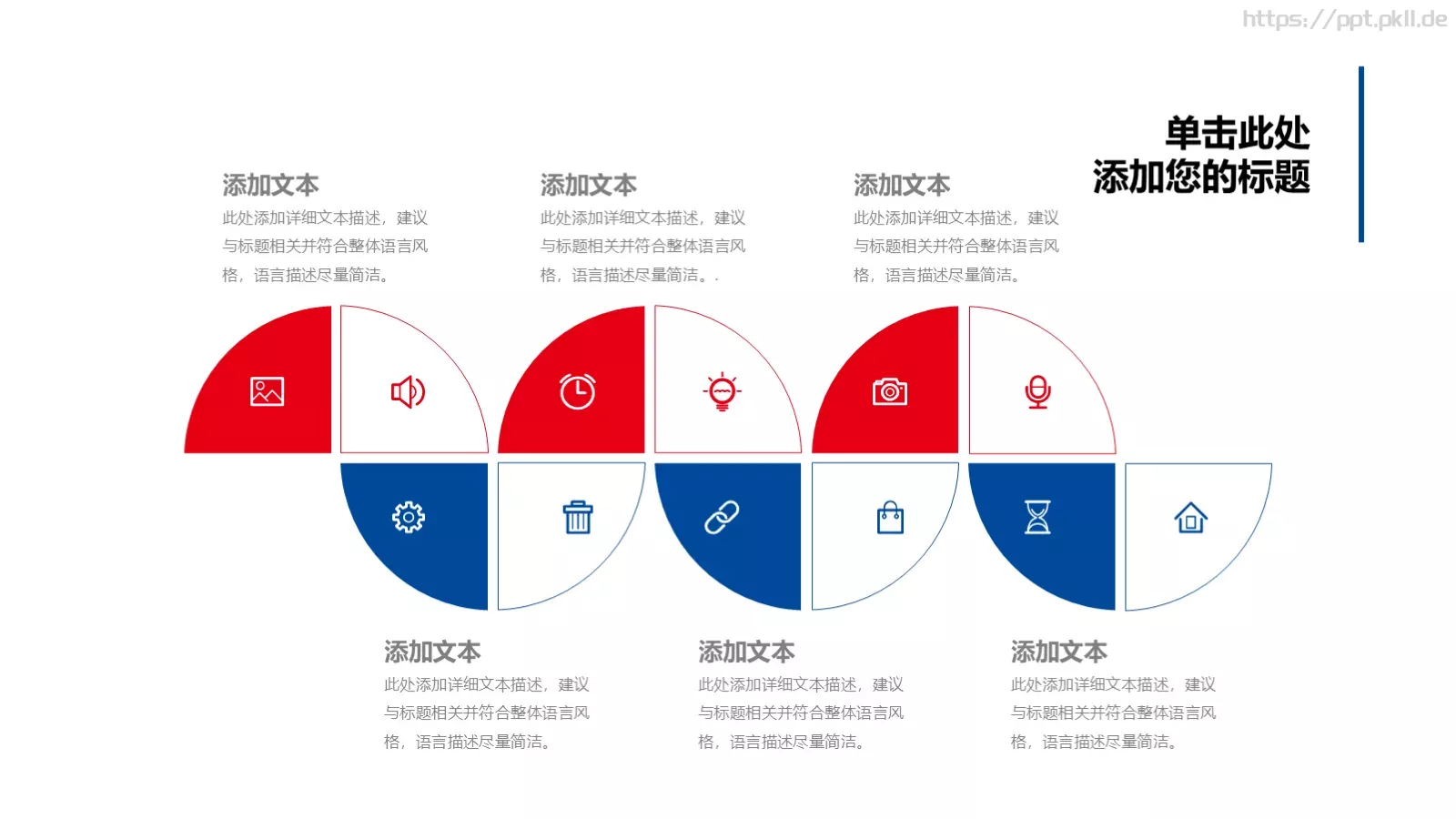 https://ppt.pkll.de

单击此处
添加您的标题

添加文本
此处添加详细文本描述，建议与标题相关并符合整体语言风格，语言描述尽量简洁。

添加文本
此处添加详细文本描述，建议与标题相关并符合整体语言风格，语言描述尽量简洁。.

添加文本
此处添加详细文本描述，建议与标题相关并符合整体语言风格，语言描述尽量简洁。

添加文本
此处添加详细文本描述，建议与标题相关并符合整体语言风格，语言描述尽量简洁。

添加文本
此处添加详细文本描述，建议与标题相关并符合整体语言风格，语言描述尽量简洁。

添加文本
此处添加详细文本描述，建议与标题相关并符合整体语言风格，语言描述尽量简洁。